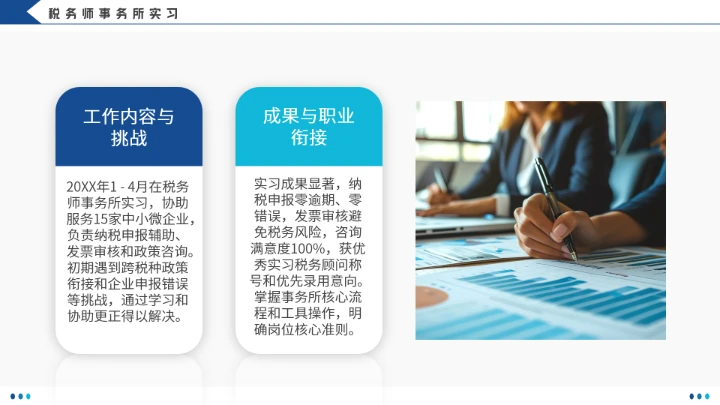 税务师事务所实习

工作内容与挑战

20XX年1 - 4月在税务师事务所实习，协助服务15家中小微企业，负责纳税申报辅助、发票审核和政策咨询。初期遇到跨税种政策衔接和企业申报错误等挑战，通过学习和协助更正得以解决。

成果与职业衔接

实习成果显著，纳税申报零逾期、零错误，发票审核避免税务风险，咨询满意度100%，获优秀实习税务顾问称号和优先录用意向。掌握事务所核心流程和工具操作，明确岗位核心准则。